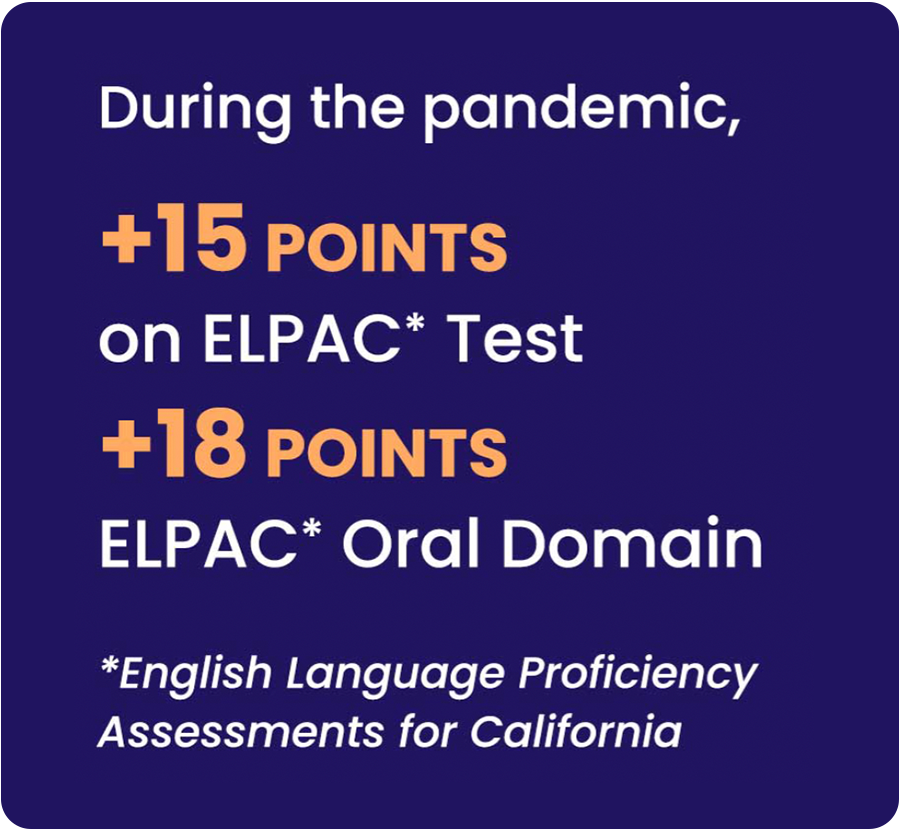 During the pandemic,

+15 POINTS
on ELPAC* Test
+18 POINTS
ELPAC* Oral Domain

*English Language Proficiency Assessments for California